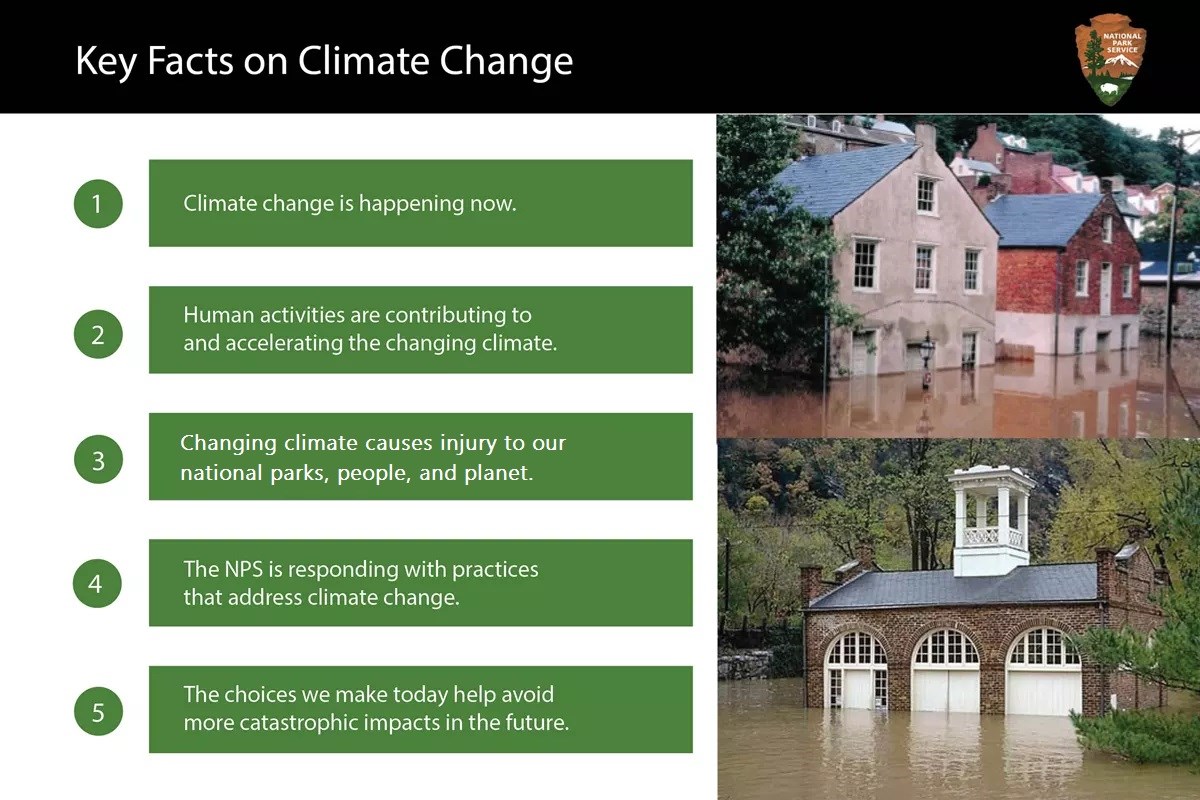 Key Facts on Climate Change

NATIONAL PARK SERVICE

1 Climate change is happening now.

2 Human activities are contributing to and accelerating the changing climate.

3 Changing climate causes injury to our national parks, people, and planet.

4 The NPS is responding with practices that address climate change.

5 The choices we make today help avoid more catastrophic impacts in the future.